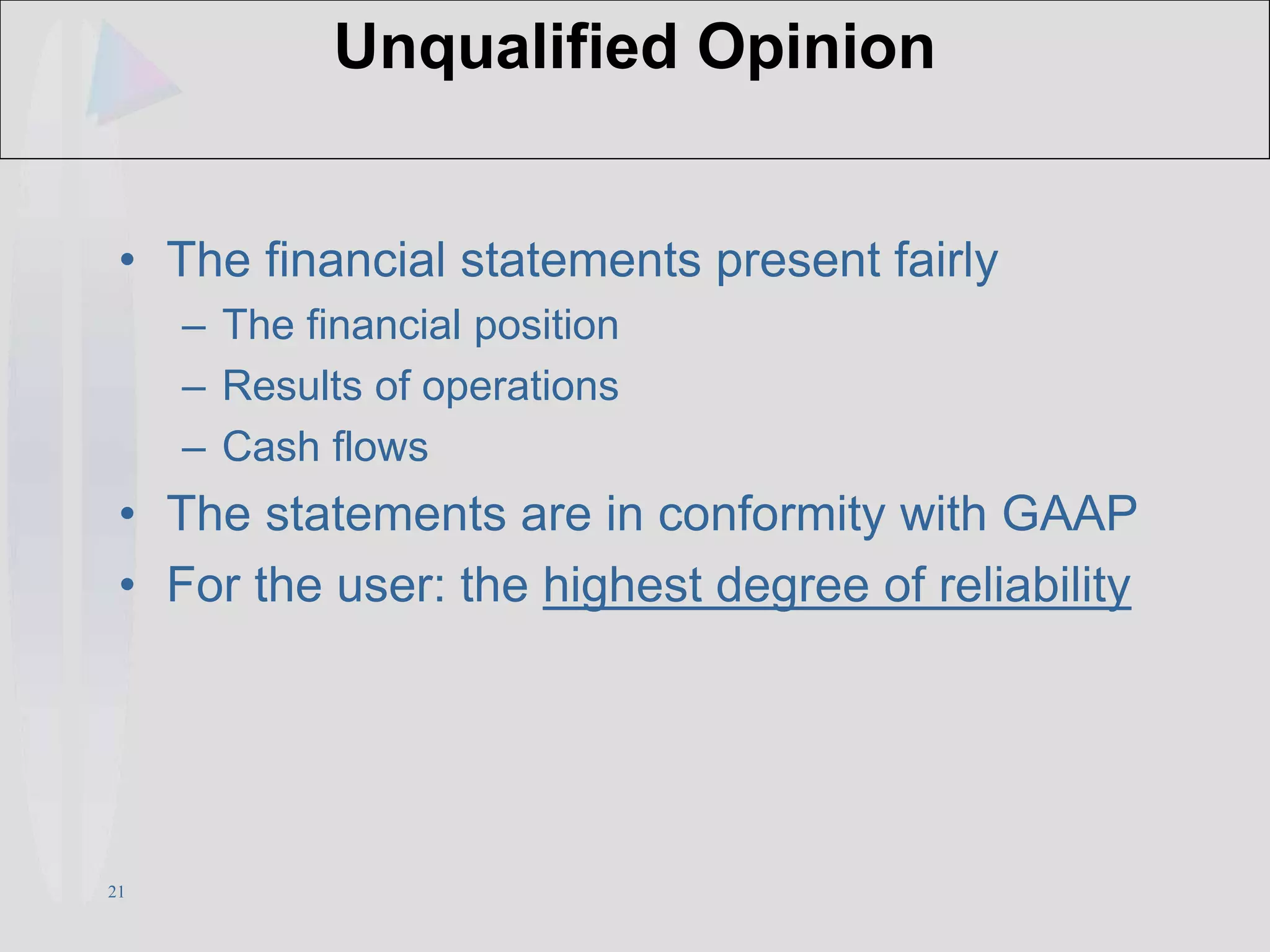 Unqualified Opinion

• The financial statements present fairly
  – The financial position
  – Results of operations
  – Cash flows
• The statements are in conformity with GAAP
• For the user: the highest degree of reliability

21